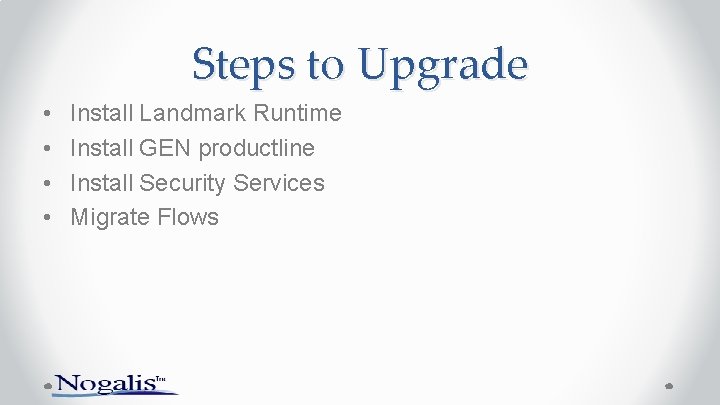 Steps to Upgrade

• Install Landmark Runtime
• Install GEN productline
• Install Security Services
• Migrate Flows

Nogalis™